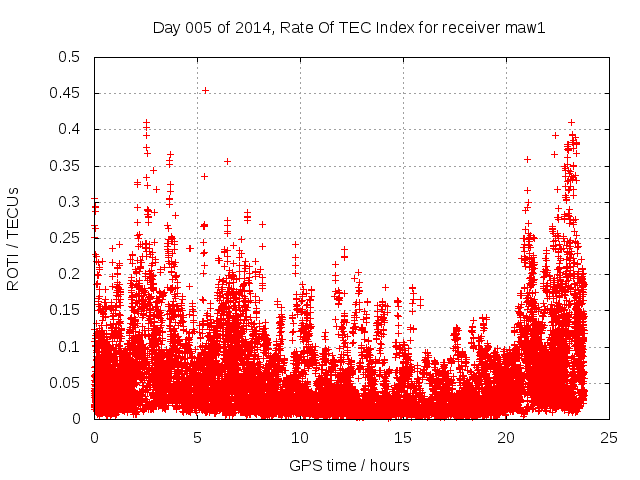 Day 005 of 2014, Rate Of TEC Index for receiver maw1

ROTI / TECUs

0.5
0.45
0.4
0.35
0.3
0.25
0.2
0.15
0.1
0.05
0

0
5
10
15
20
25

GPS time / hours